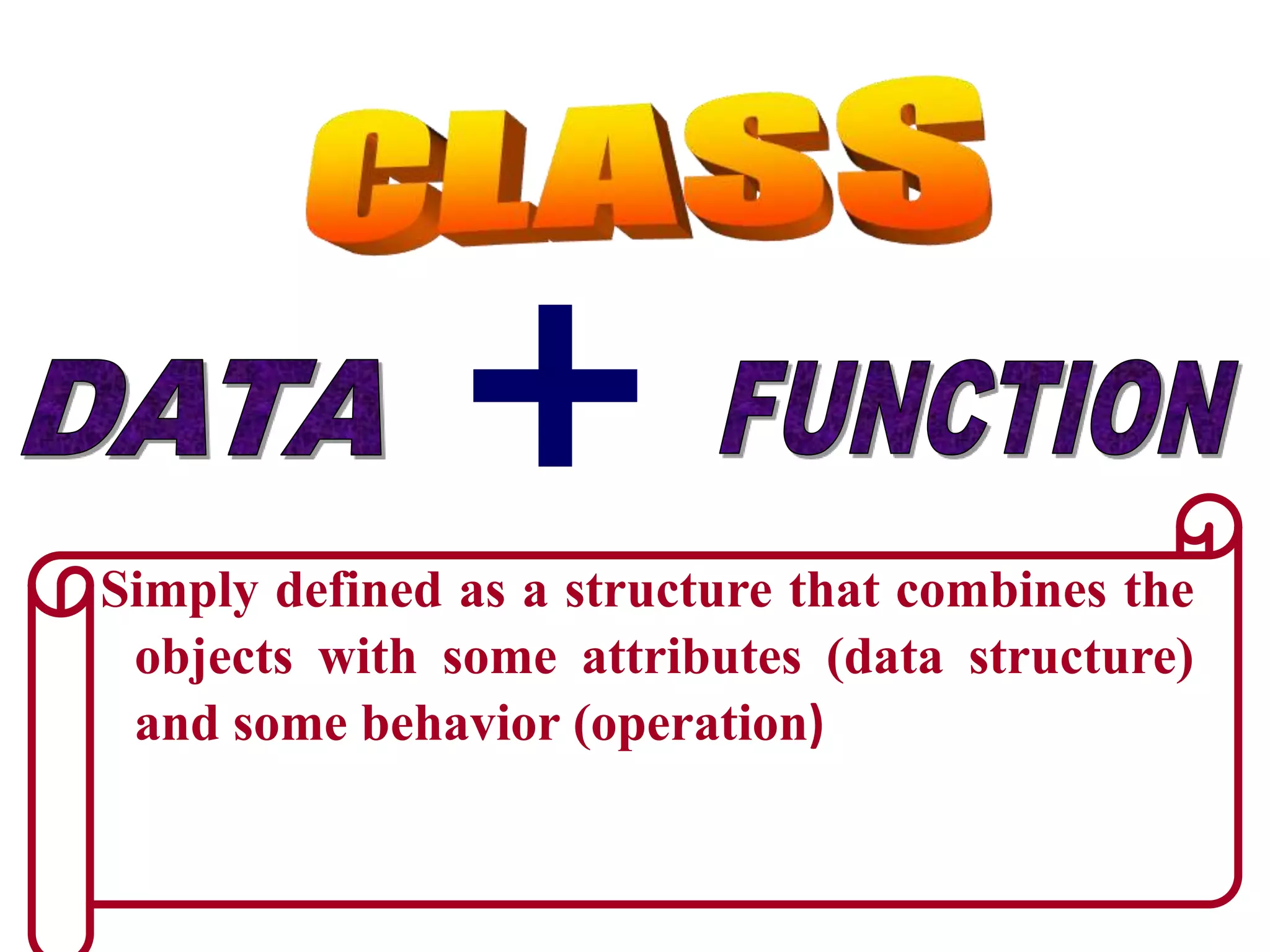 CLASS

DATA + FUNCTION

Simply defined as a structure that combines the objects with some attributes (data structure) and some behavior (operation)